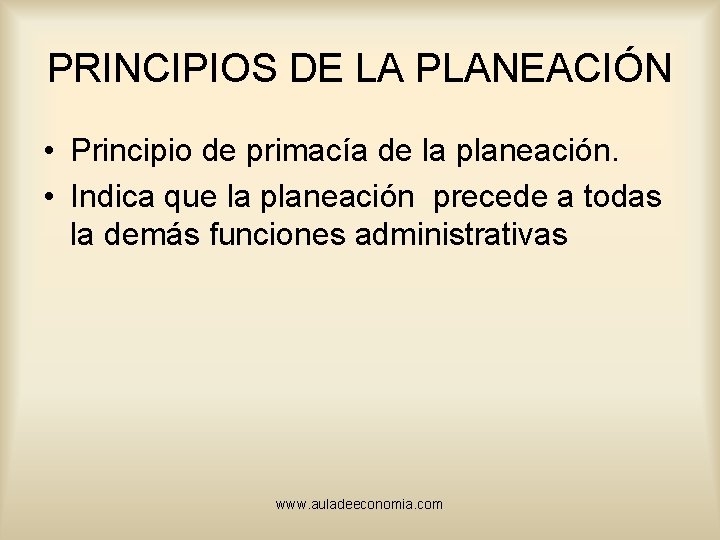 PRINCIPIOS DE LA PLANEACIÓN

• Principio de primacía de la planeación.
• Indica que la planeación precede a todas la demás funciones administrativas

www.auladeeconomia.com